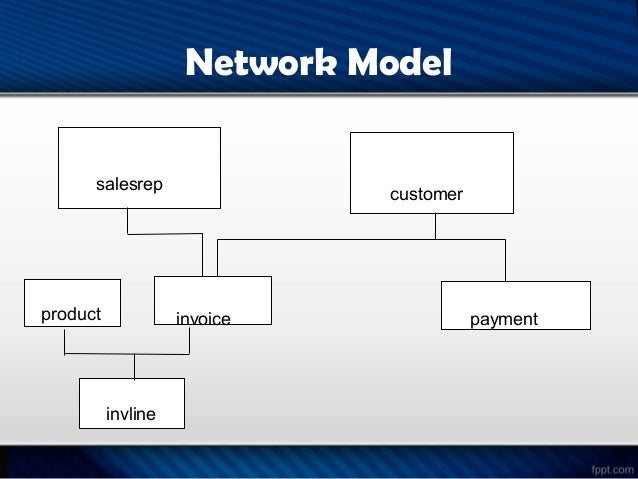 Network Model

salesrep

customer

product

invoice

payment

invline

fppt.com